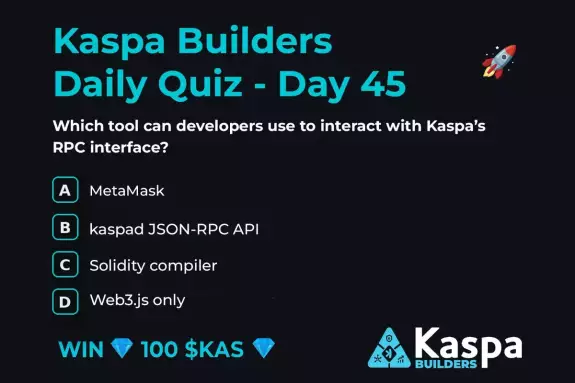 Kaspa Builders
Daily Quiz - Day 45

Which tool can developers use to interact with Kaspa's RPC interface?

A MetaMask

B kaspad JSON-RPC API

C Solidity compiler

D Web3.js only

WIN 💎 100 $KAS 💎

Kaspa
BUILDERS